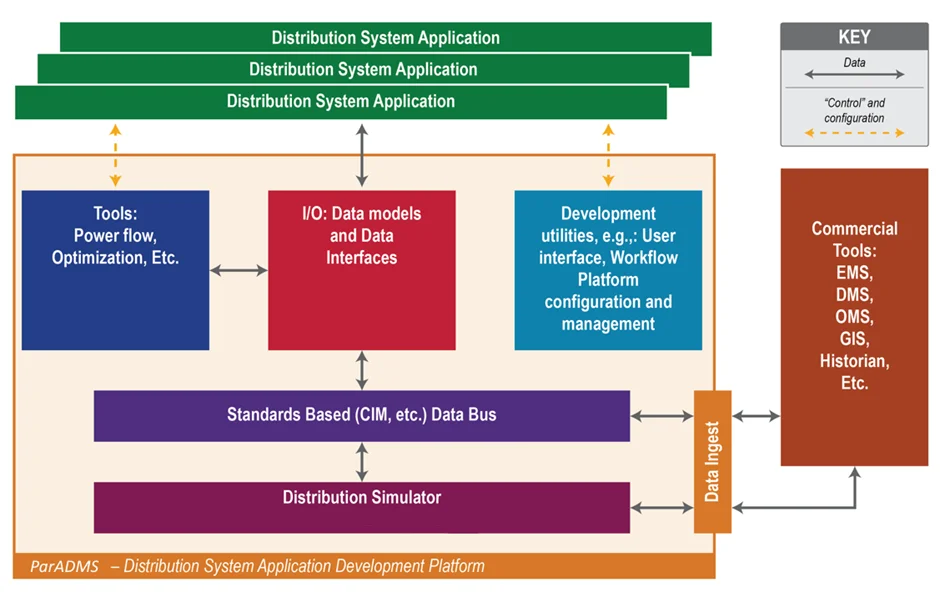 Distribution System Application

Distribution System Application

Distribution System Application

KEY

Data

"Control" and configuration

Tools: Power flow, Optimization, Etc.

I/O: Data models and Data Interfaces

Development utilities, e.g.,: User interface, Workflow Platform configuration and management

Commercial Tools: EMS, DMS, OMS, GIS, Historian, Etc.

Standards Based (CIM, etc.) Data Bus

Data Ingest

Distribution Simulator

ParADMS – Distribution System Application Development Platform